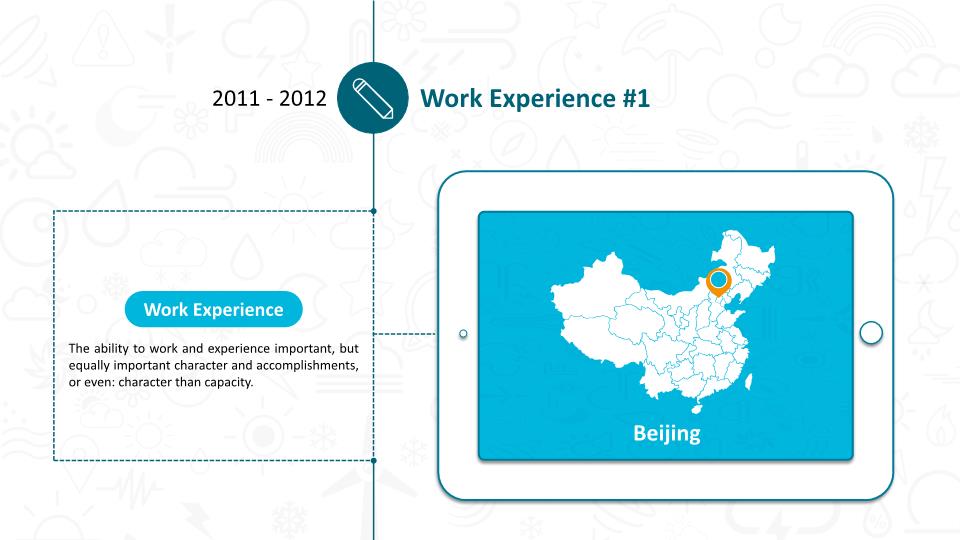 2011 - 2012

Work Experience #1

Work Experience

The ability to work and experience important, but equally important character and accomplishments, or even: character than capacity.

Beijing